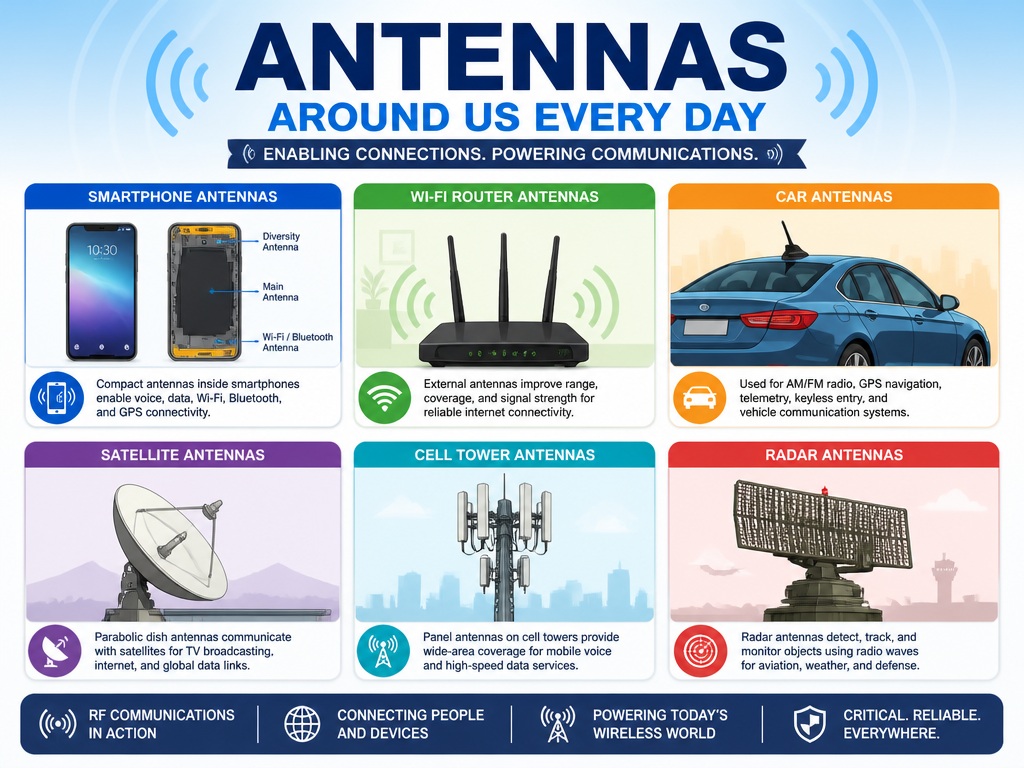 ANTENNAS
AROUND US EVERY DAY
ENABLING CONNECTIONS. POWERING COMMUNICATIONS.

SMARTPHONE ANTENNAS

10:30

Diversity Antenna

Main Antenna

Wi-Fi / Bluetooth Antenna

Compact antennas inside smartphones enable voice, data, Wi-Fi, Bluetooth, and GPS connectivity.

WI-FI ROUTER ANTENNAS

External antennas improve range, coverage, and signal strength for reliable internet connectivity.

CAR ANTENNAS

Used for AM/FM radio, GPS navigation, telemetry, keyless entry, and vehicle communication systems.

SATELLITE ANTENNAS

Parabolic dish antennas communicate with satellites for TV broadcasting, internet, and global data links.

CELL TOWER ANTENNAS

Panel antennas on cell towers provide wide-area coverage for mobile voice and high-speed data services.

RADAR ANTENNAS

Radar antennas detect, track, and monitor objects using radio waves for aviation, weather, and defense.

RF COMMUNICATIONS IN ACTION

CONNECTING PEOPLE AND DEVICES

POWERING TODAY'S WIRELESS WORLD

CRITICAL. RELIABLE. EVERYWHERE.